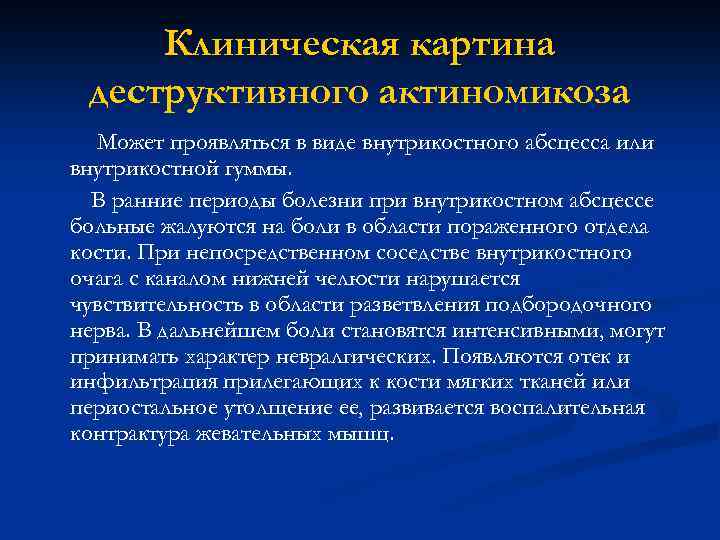 Клиническая картина деструктивного актиномикоза

Может проявляться в виде внутрикостного абсцесса или внутрикостной гуммы.

В ранние периоды болезни при внутрикостном абсцессе больные жалуются на боли в области пораженного отдела кости. При непосредственном соседстве внутрикостного очага с каналом нижней челюсти нарушается чувствительность в области разветвления подбородочного нерва. В дальнейшем боли становятся интенсивными, могут принимать характер невралгических. Появляются отек и инфильтрация прилегающих к кости мягких тканей или периостальное утолщение ее, развивается воспалительная контрактура жевательных мышц.